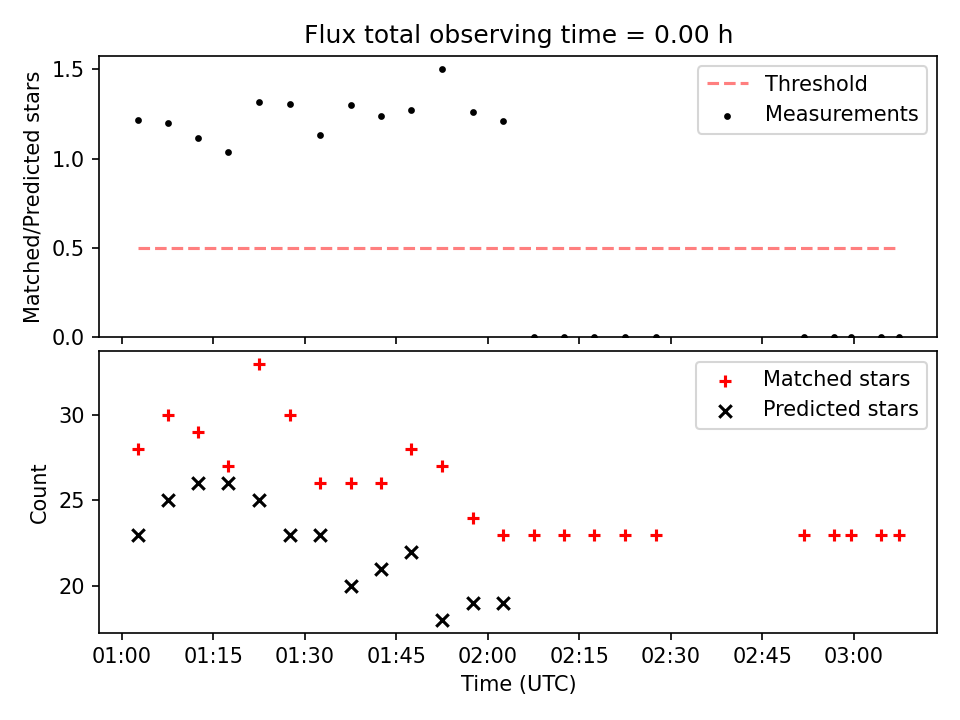 Flux total observing time = 0.00 h

Matched/Predicted stars

1.5
1.0
0.5
0.0

Threshold
Measurements

Count

30
25
20

Matched stars
Predicted stars

01:00 01:15 01:30 01:45 02:00 02:15 02:30 02:45 03:00

Time (UTC)